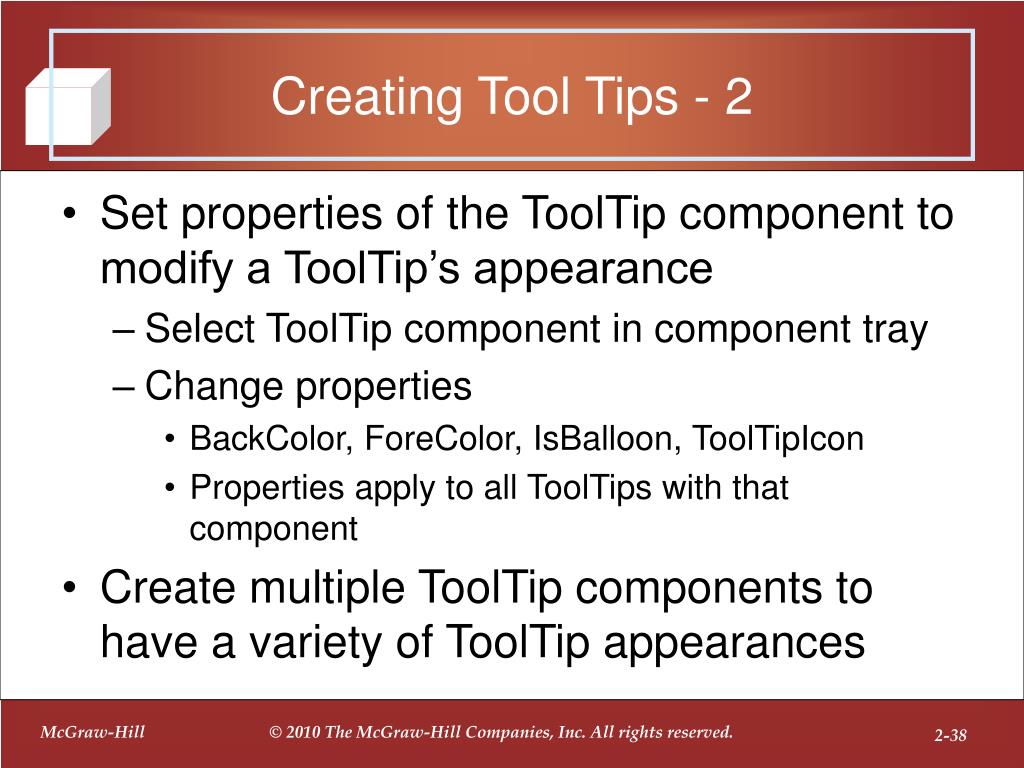 Creating Tool Tips - 2

• Set properties of the ToolTip component to modify a ToolTip’s appearance
– Select ToolTip component in component tray
– Change properties
• BackColor, ForeColor, IsBalloon, ToolTipIcon
• Properties apply to all ToolTips with that component
• Create multiple ToolTip components to have a variety of ToolTip appearances

McGraw-Hill © 2010 The McGraw-Hill Companies, Inc. All rights reserved. 2-38